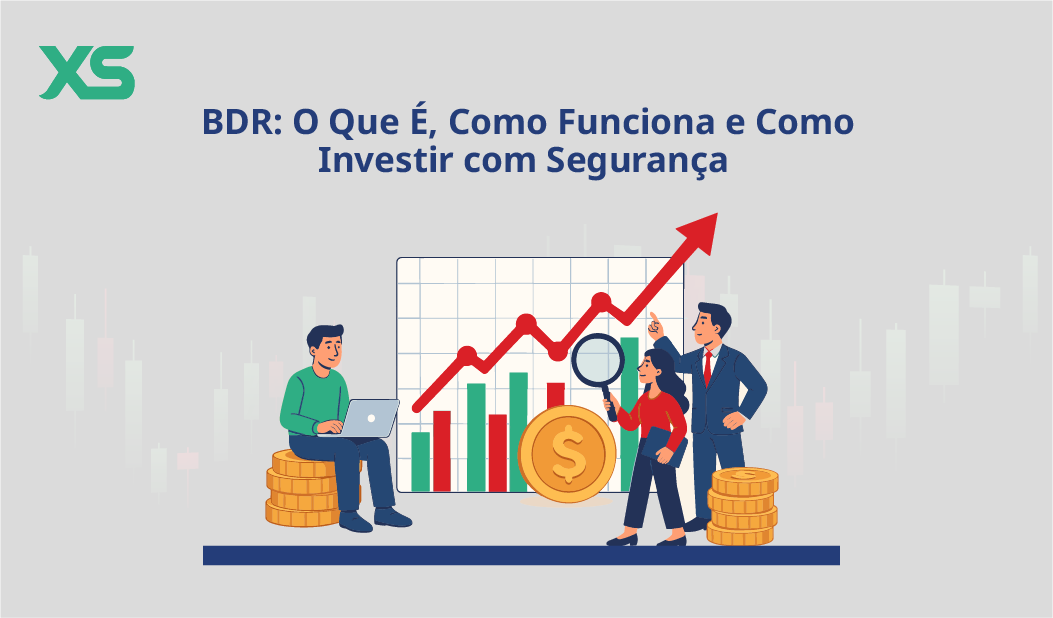 XS

BDR: O Que É, Como Funciona e Como Investir com Segurança

$